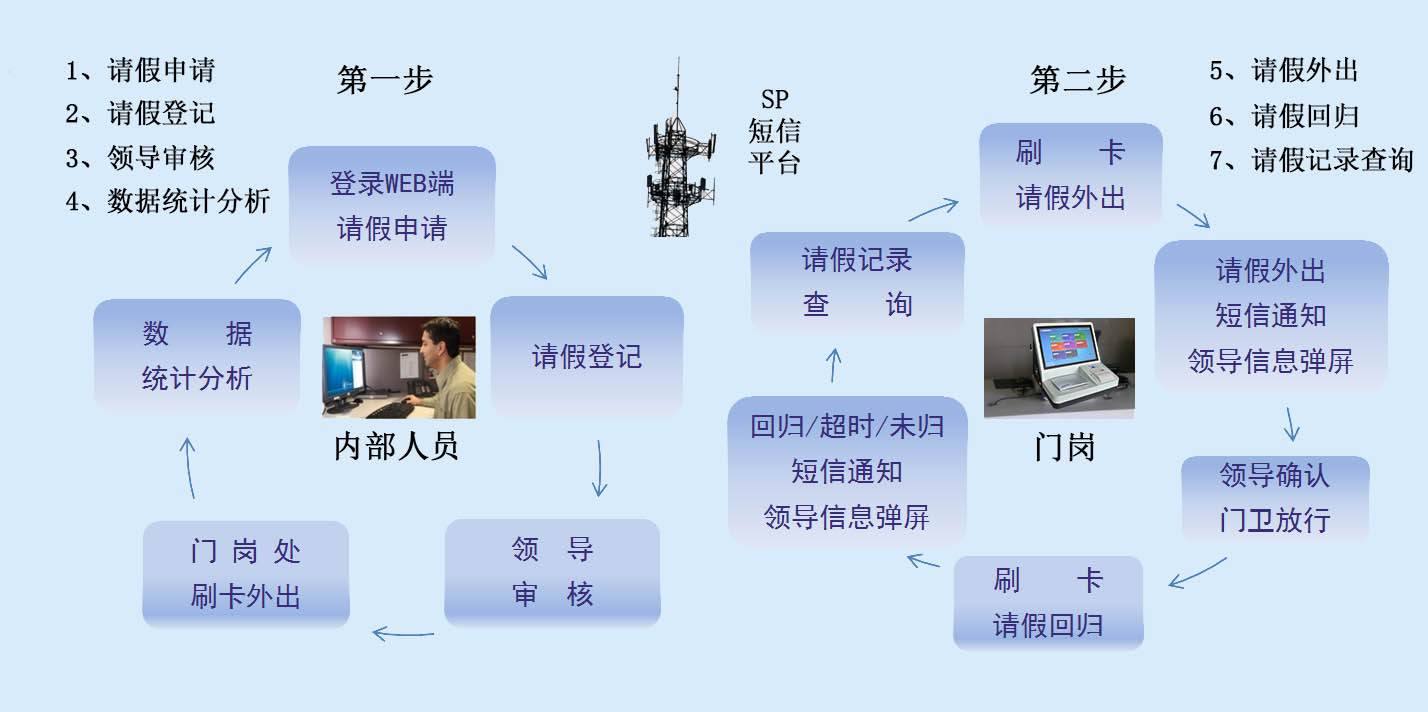 1、请假申请
2、请假登记
3、领导审核
4、数据统计分析

第一步

登录WEB端
请假申请

请假登记

领 导
审 核

门 岗 处
刷卡外出

数 据
统计分析

内部人员

SP
短信
平台

第二步

5、请假外出
6、请假回归
7、请假记录查询

刷 卡
请假外出

请假外出
短信通知
领导信息弹屏

领导确认
门卫放行

刷 卡
请假回归

回归/超时/未归
短信通知
领导信息弹屏

请假记录
查 询

门岗